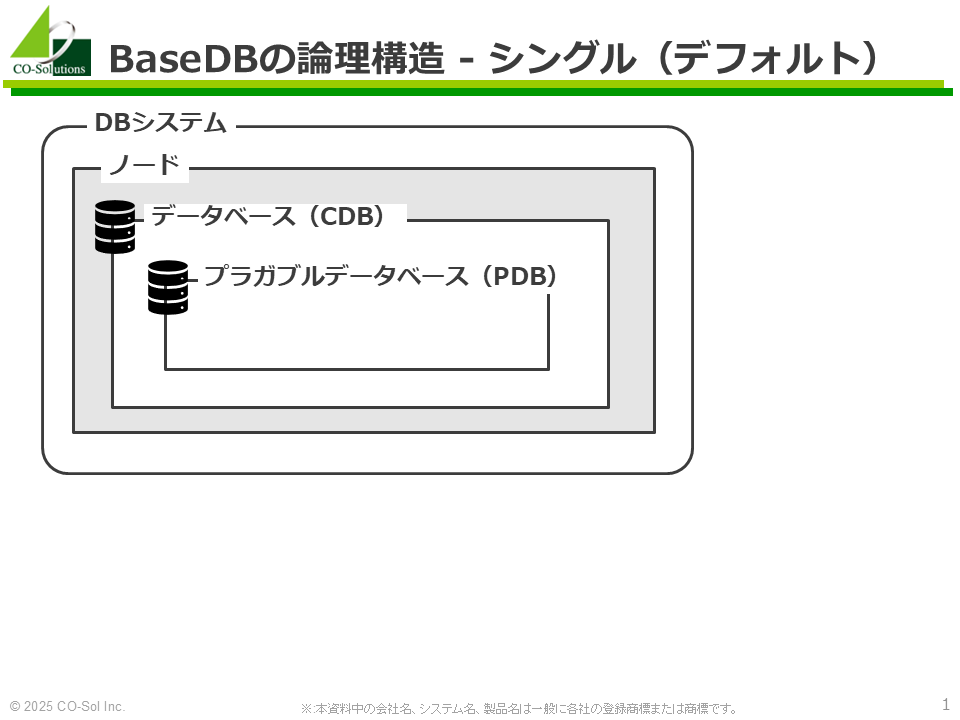 CO-Solutions

BaseDBの論理構造 - シングル（デフォルト）

DBシステム

ノード

データベース（CDB）

プラガブルデータベース（PDB）

© 2025 CO-Sol Inc.

※本資料中の会社名、システム名、製品名は一般に各社の登録商標または商標です。

1